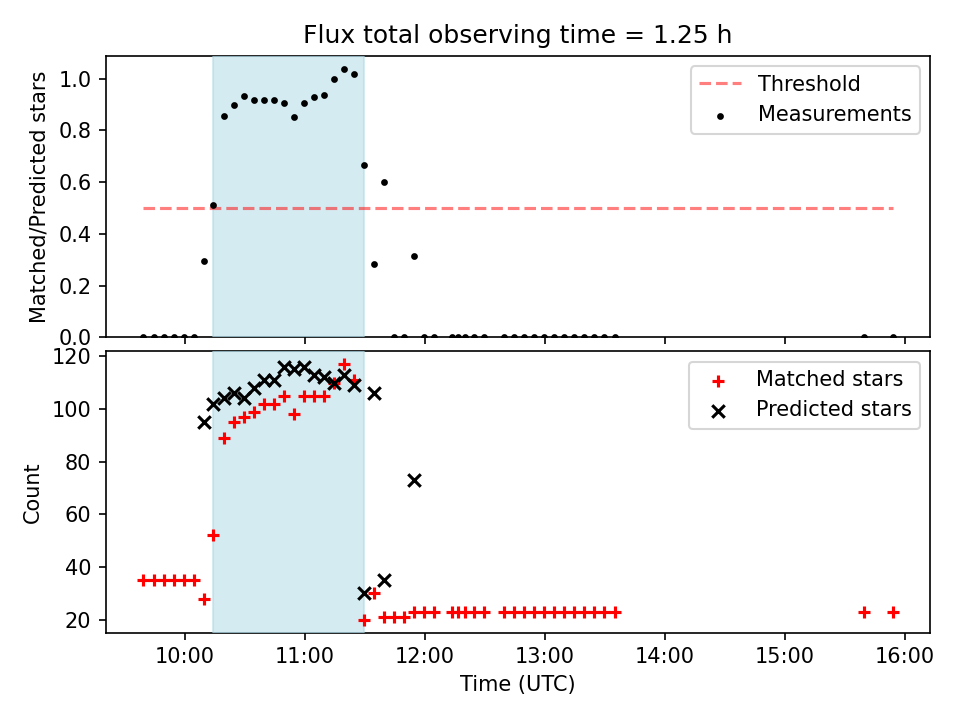 Flux total observing time = 1.25 h

Matched/Predicted stars

1.0
0.8
0.6
0.4
0.2
0.0

Threshold
Measurements

Count

120
100
80
60
40
20

Matched stars
Predicted stars

10:00
11:00
12:00
13:00
14:00
15:00
16:00

Time (UTC)